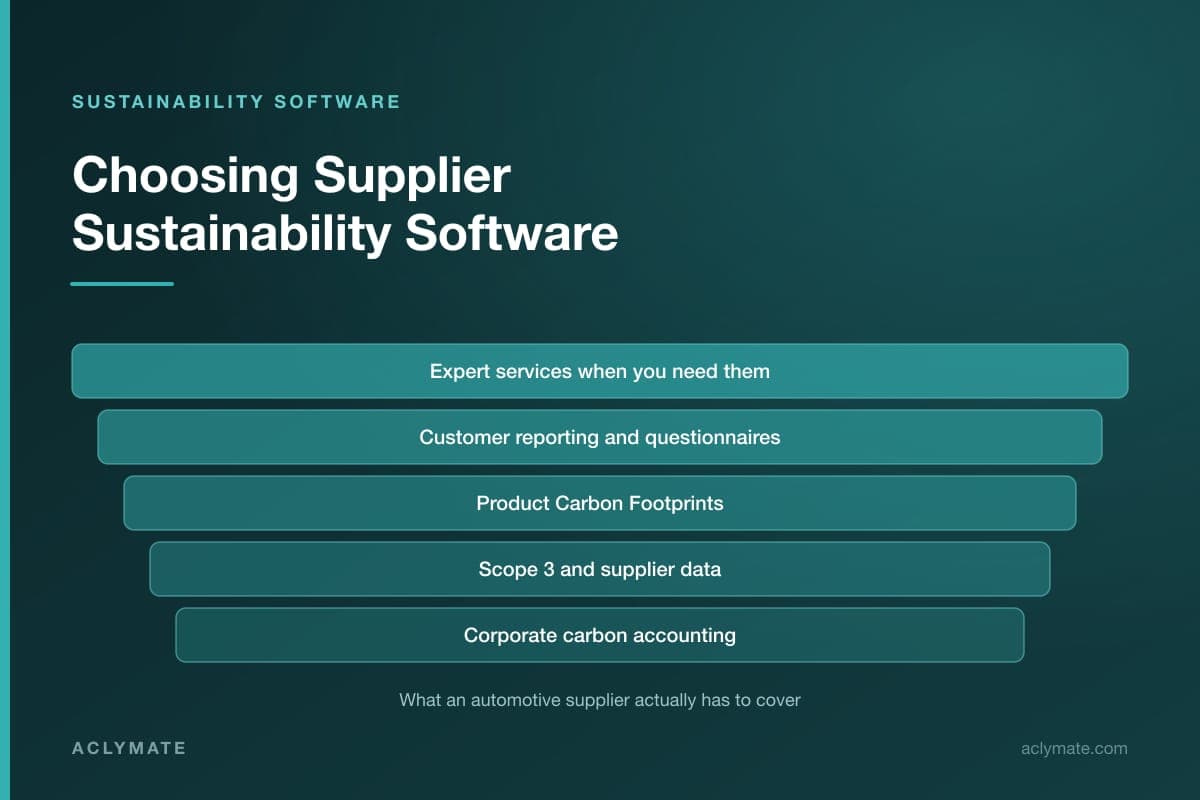 SUSTAINABILITY SOFTWARE

Choosing Supplier Sustainability Software

Expert services when you need them

Customer reporting and questionnaires

Product Carbon Footprints

Scope 3 and supplier data

Corporate carbon accounting

What an automotive supplier actually has to cover

ACLYMATE

aclymate.com